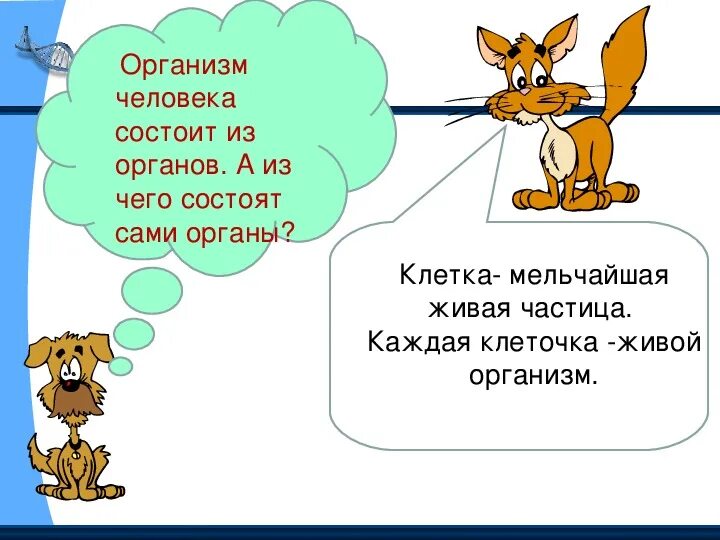 Организм человека состоит из органов. А из чего состоят сами органы?

Клетка- мельчайшая живая частица. Каждая клеточка -живой организм.